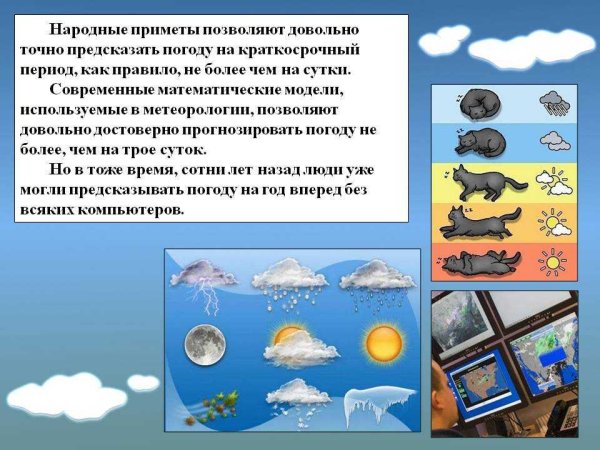 Народные приметы позволяют довольно точно предсказать погоду на краткосрочный период, как правило, не более чем на сутки.

Современные математические модели, используемые в метеорологии, позволяют довольно достоверно прогнозировать погоду не более, чем на трое суток.

Но в тоже время, сотни лет назад люди уже могли предсказывать погоду на год вперед без всяких компьютеров.